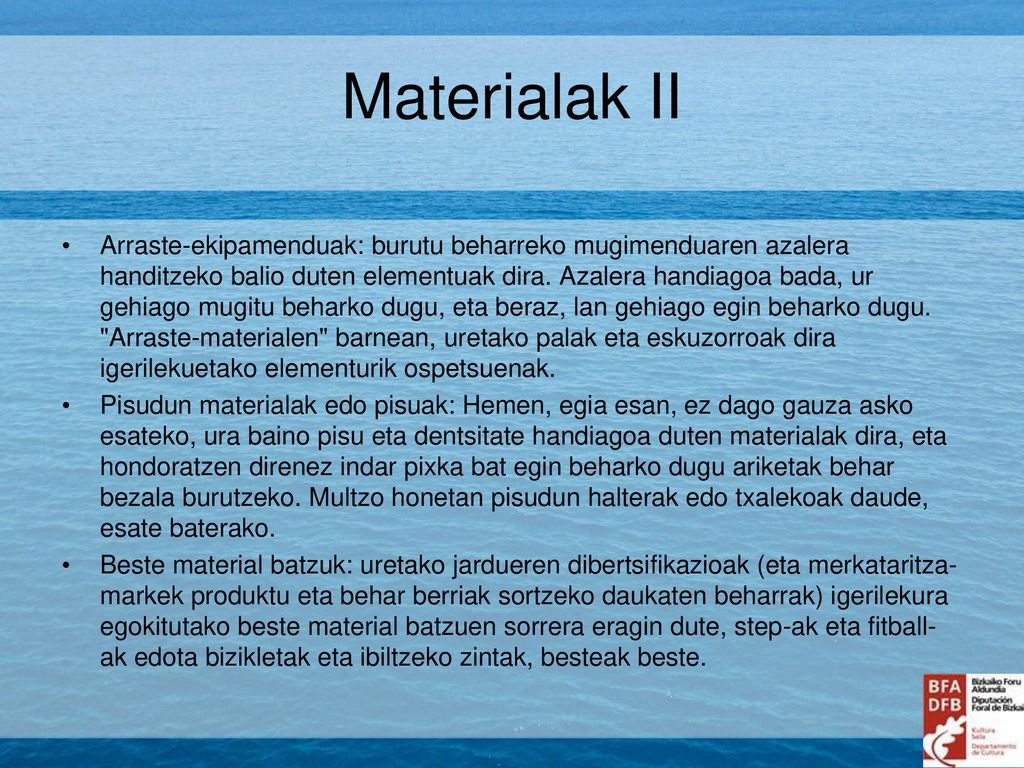 Materialak II

• Arraste-ekipamenduak: burutu beharreko mugimenduaren azalera handitzeko balio duten elementuak dira. Azalera handiagoa bada, ur gehiago mugitu beharko dugu, eta beraz, lan gehiago egin beharko dugu. "Arraste-materialen" barnean, uretako palak eta eskuzorroak dira igerilekuetako elementurik ospetsuenak.
• Pisudun materialak edo pisuak: Hemen, egia esan, ez dago gauza asko esateko, ura baino pisu eta dentsitate handiagoa duten materialak dira, eta hondoratzen direnez indar pixka bat egin beharko dugu ariketak behar bezala burutzeko. Multzo honetan pisudun halterak edo txalekoak daude, esate baterako.
• Beste material batzuk: uretako jardueren dibertsifikazioak (eta merkataritza-markek produktu eta behar berriak sortzeko daukaten beharrak) igerilekura egokitutako beste material batzuen sorrera eragin dute, step-ak eta fitball-ak edota bizikletak eta ibiltzeko zintak, besteak beste.

BFA DFB Bizkaiko Foru Aldundia Diputación Foral de Bizkaia Kultura Saila Departamento de Cultura